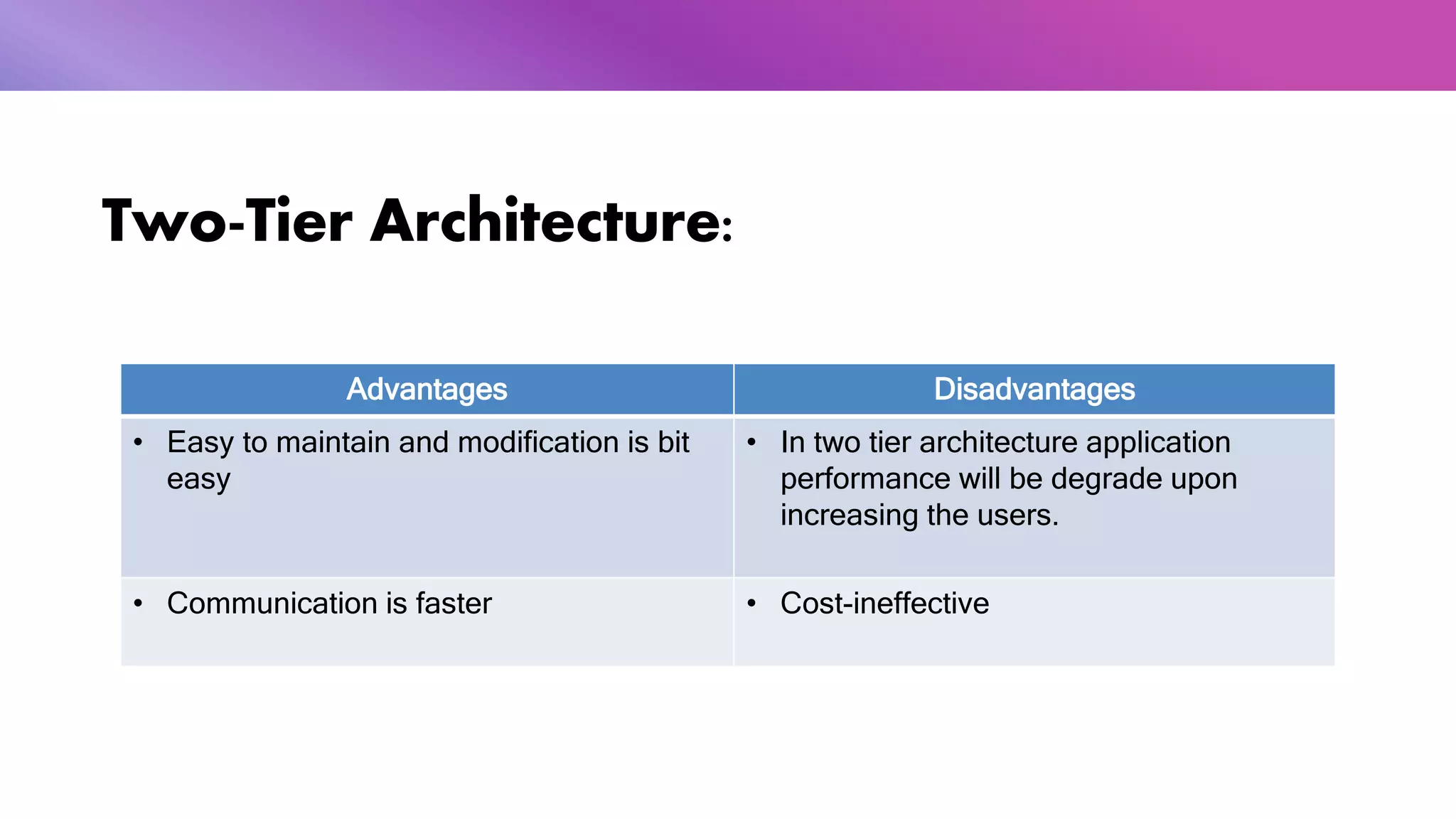 Two-Tier Architecture:

| Advantages | Disadvantages |
|---|---|
| • Easy to maintain and modification is bit easy | • In two tier architecture application performance will be degrade upon increasing the users. |
| • Communication is faster | • Cost-ineffective |